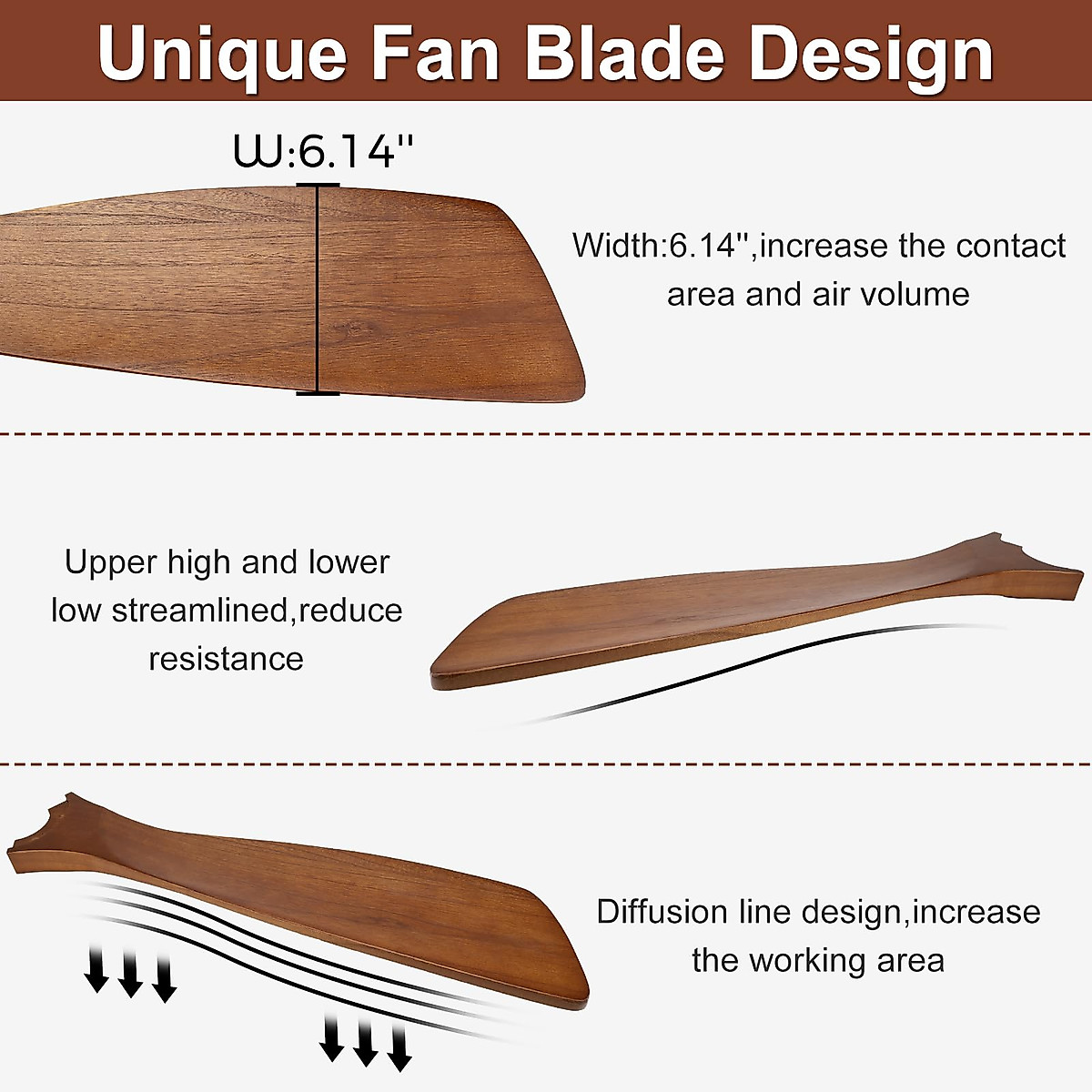 Unique Fan Blade Design

W:6.14''

Width:6.14'',increase the contact area and air volume

Upper high and lower low streamlined,reduce resistance

Diffusion line design,increase the working area